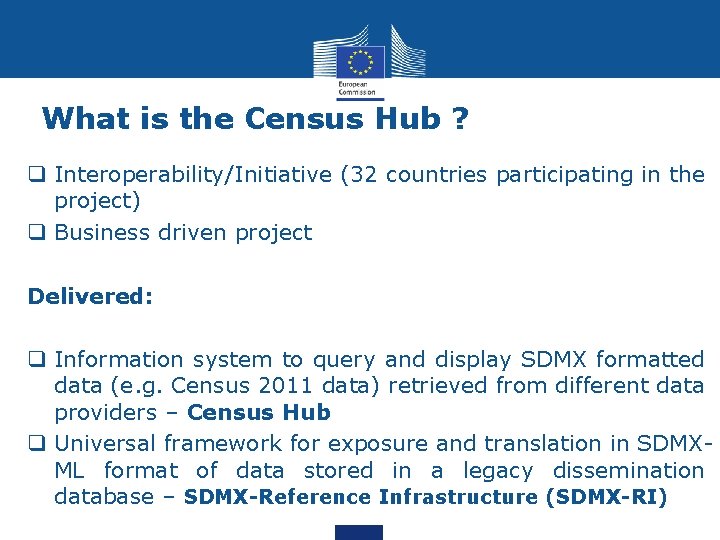 European Commission

What is the Census Hub ?

❑ Interoperability/Initiative (32 countries participating in the project)

❑ Business driven project

Delivered:

❑ Information system to query and display SDMX formatted data (e.g. Census 2011 data) retrieved from different data providers – Census Hub

❑ Universal framework for exposure and translation in SDMX-ML format of data stored in a legacy dissemination database – SDMX-Reference Infrastructure (SDMX-RI)